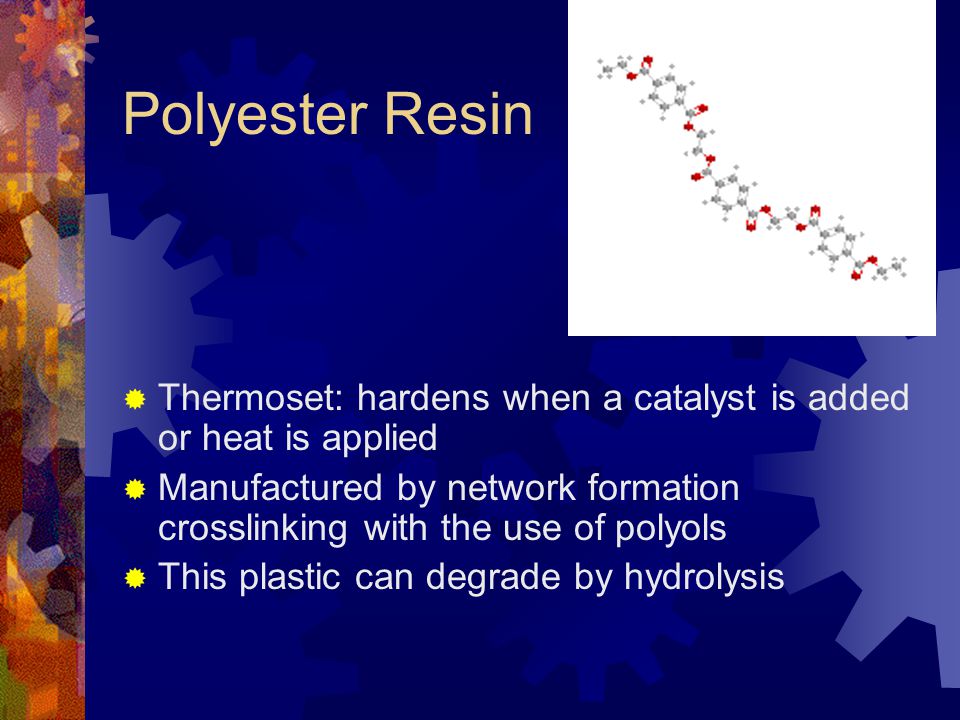 Polyester Resin

Thermoset: hardens when a catalyst is added or heat is applied

Manufactured by network formation crosslinking with the use of polyols

This plastic can degrade by hydrolysis